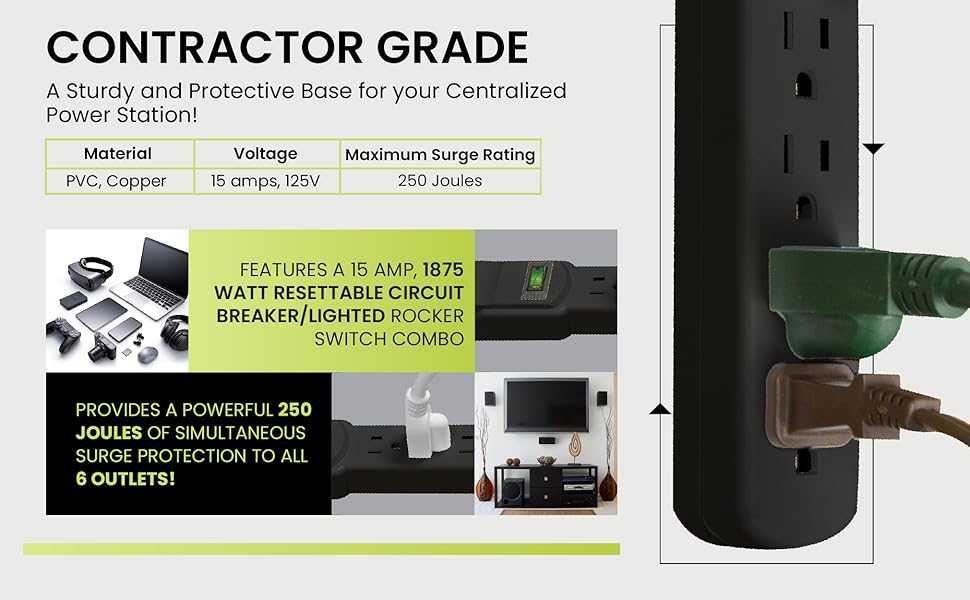 CONTRACTOR GRADE

A Sturdy and Protective Base for your Centralized Power Station!

| Material | Voltage | Maximum Surge Rating |
|---|---|---|
| PVC, Copper | 15 amps, 125V | 250 Joules |

FEATURES A 15 AMP, 1875 WATT RESETTABLE CIRCUIT BREAKER/LIGHTED ROCKER SWITCH COMBO

PROVIDES A POWERFUL 250 JOULES OF SIMULTANEOUS SURGE PROTECTION TO ALL 6 OUTLETS!